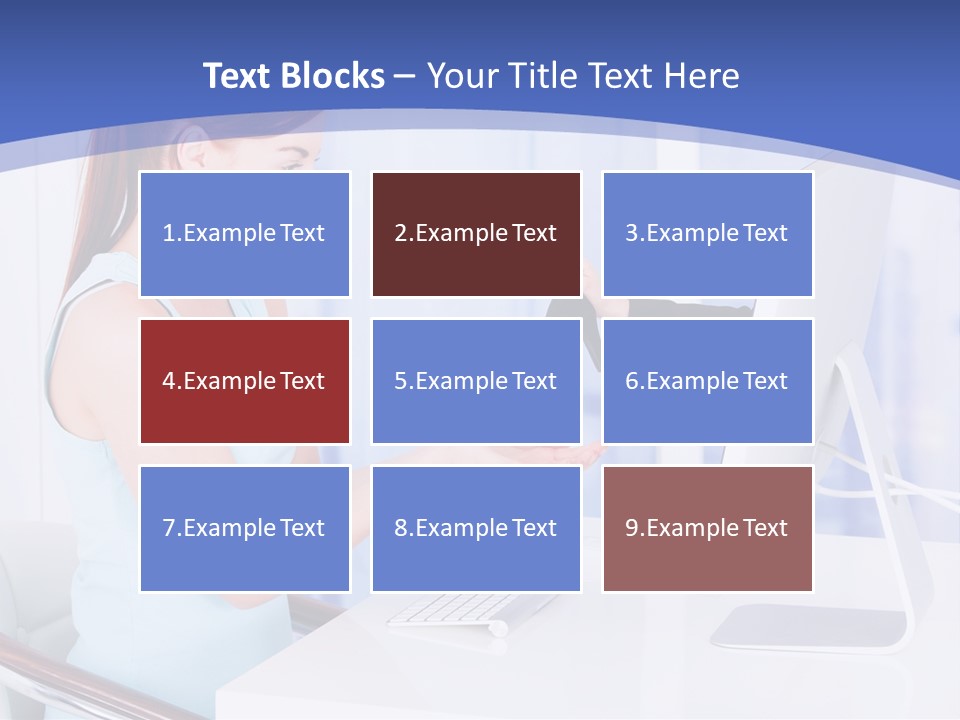 Text Blocks – Your Title Text Here

1.Example Text

2.Example Text

3.Example Text

4.Example Text

5.Example Text

6.Example Text

7.Example Text

8.Example Text

9.Example Text